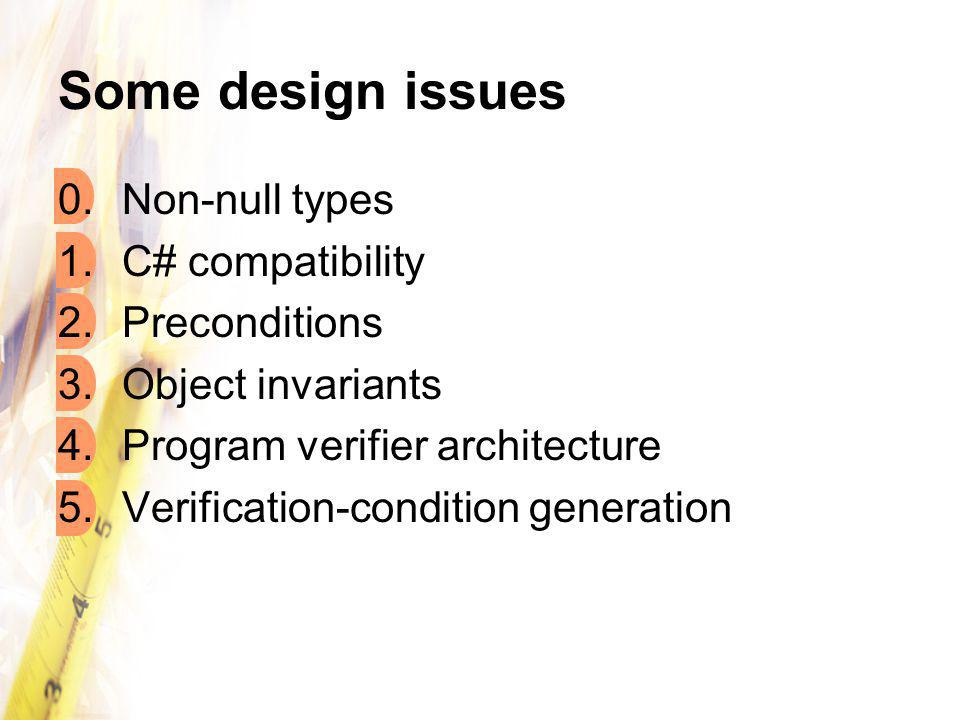 Some design issues

0. Non-null types
1. C# compatibility
2. Preconditions
3. Object invariants
4. Program verifier architecture
5. Verification-condition generation